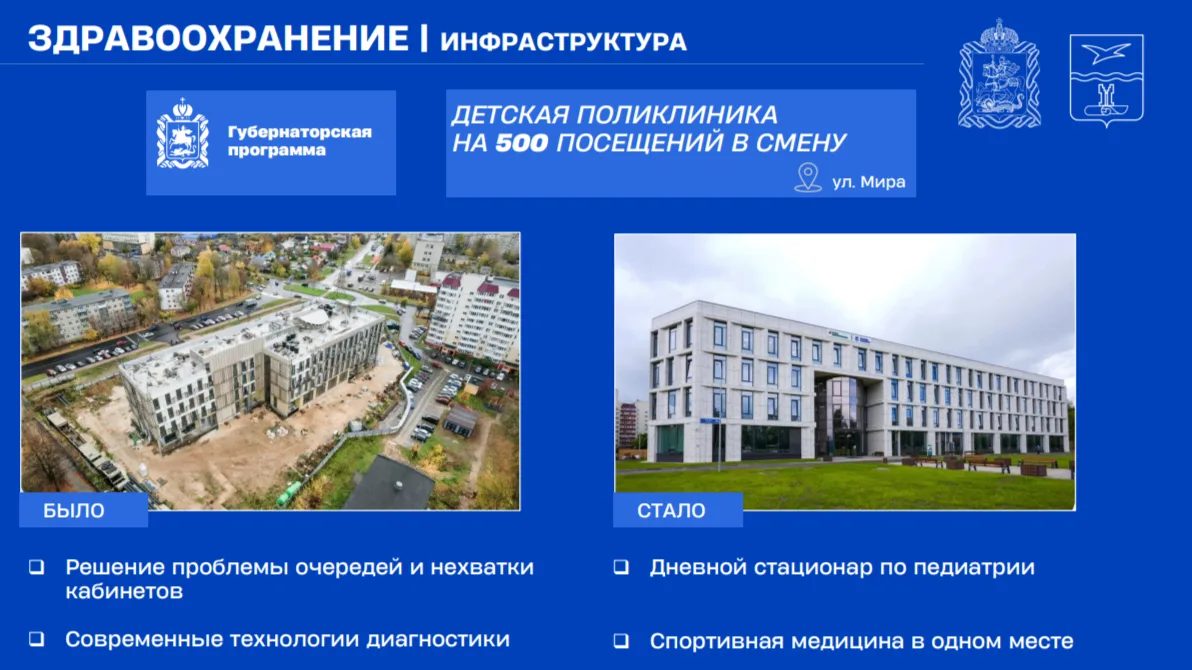 ЗДРАВООХРАНЕНИЕ | ИНФРАСТРУКТУРА

Губернаторская программа

ДЕТСКАЯ ПОЛИКЛИНИКА НА 500 ПОСЕЩЕНИЙ В СМЕНУ

ул. Мира

БЫЛО

СТАЛО

❑ Решение проблемы очередей и нехватки кабинетов

❑ Современные технологии диагностики

❑ Дневной стационар по педиатрии

❑ Спортивная медицина в одном месте